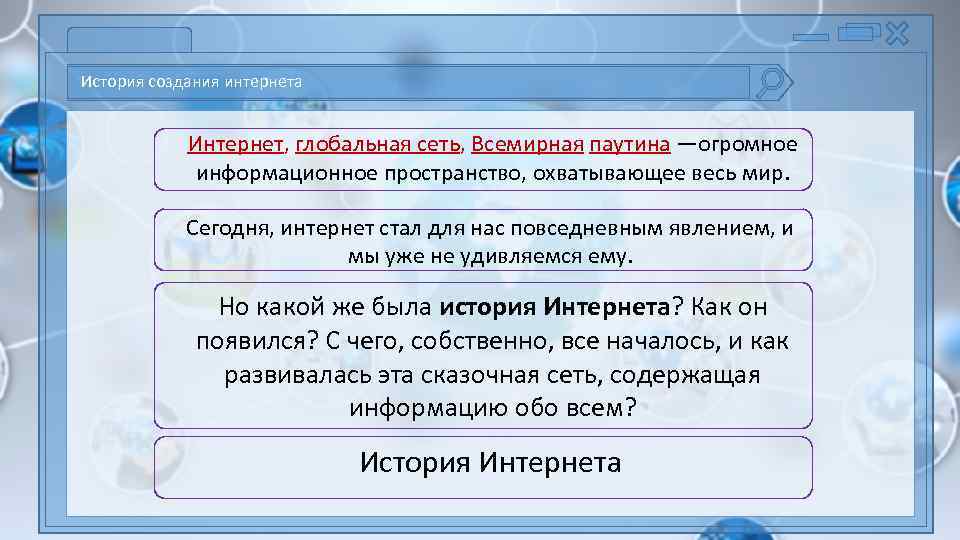 История создания интернета

Интернет, глобальная сеть, Всемирная паутина —огромное информационное пространство, охватывающее весь мир.

Сегодня, интернет стал для нас повседневным явлением, и мы уже не удивляемся ему.

Но какой же была история Интернета? Как он появился? С чего, собственно, все началось, и как развивалась эта сказочная сеть, содержащая информацию обо всем?

История Интернета